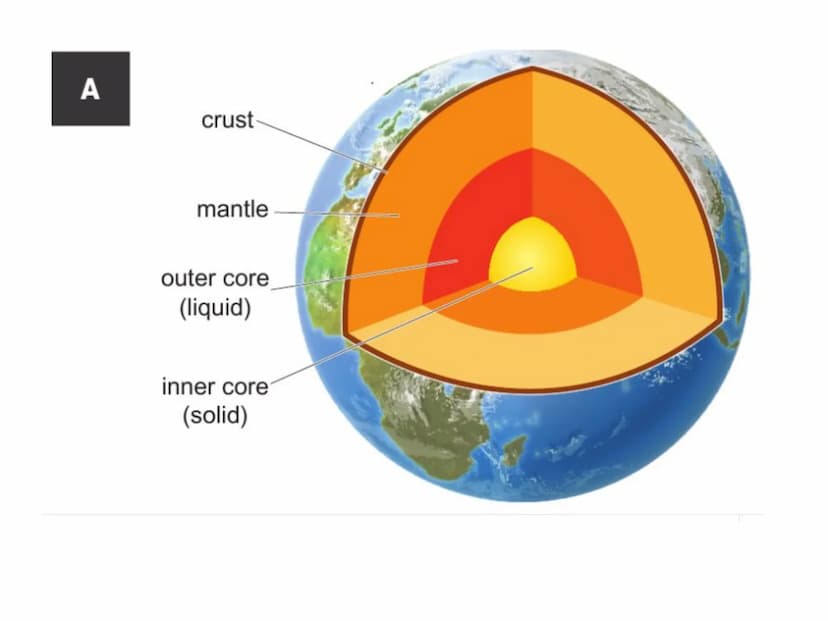 A

crust

mantle

outer core
(liquid)

inner core
(solid)